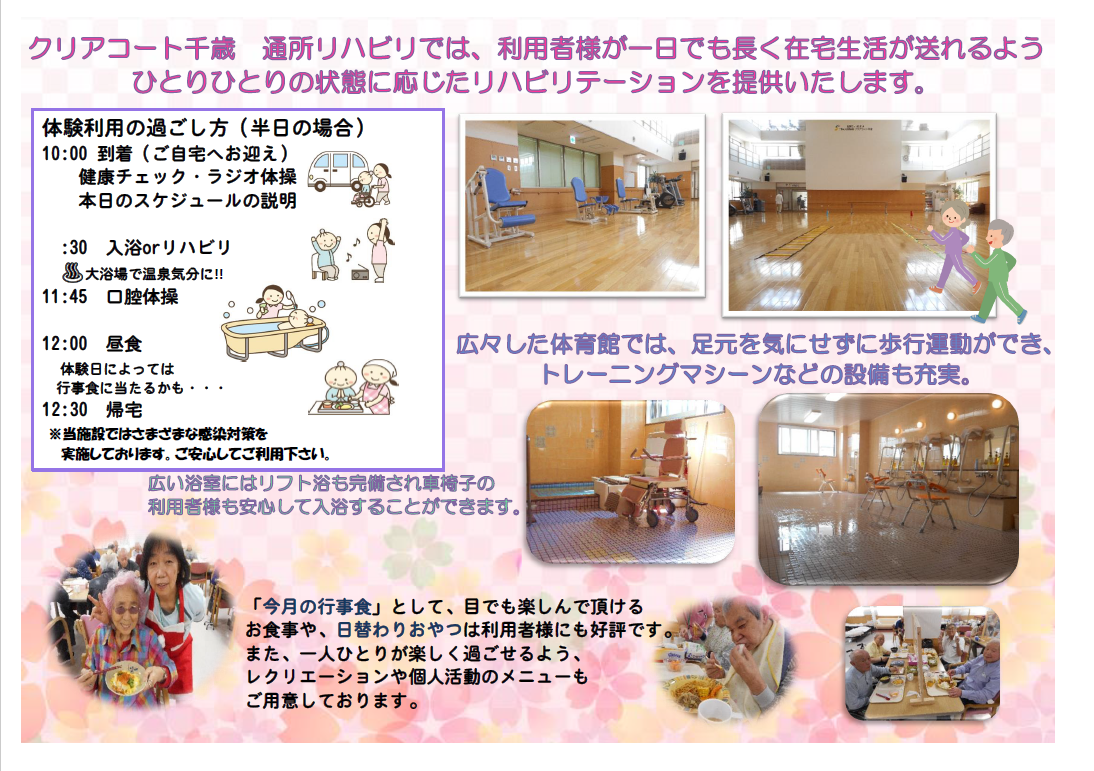 クリアコート千歳　通所リハビリでは、利用者様が一日でも長く在宅生活が送れるよう
ひとりひとりの状態に応じたリハビリテーションを提供いたします。

体験利用の過ごし方（半日の場合）
10:00 到着（ご自宅へお迎え）
健康チェック・ラジオ体操
本日のスケジュールの説明

:30　入浴orリハビリ
♨大浴場で温泉気分に!!
11:45　口腔体操

12:00　昼食
体験日によっては
行事食に当たるかも・・・
12:30　帰宅
※当施設ではさまざまな感染対策を
実施しております。ご安心してご利用下さい。

広々した体育館では、足元を気にせずに歩行運動ができ、
トレーニングマシーンなどの設備も充実。

広い浴室にはリフト浴も完備され車椅子の
利用者様も安心して入浴することができます。

「今月の行事食」として、目でも楽しんで頂ける
お食事や、日替わりおやつは利用者様にも好評です。
また、一人ひとりが楽しく過ごせるよう、
レクリエーションや個人活動のメニューも
ご用意しております。